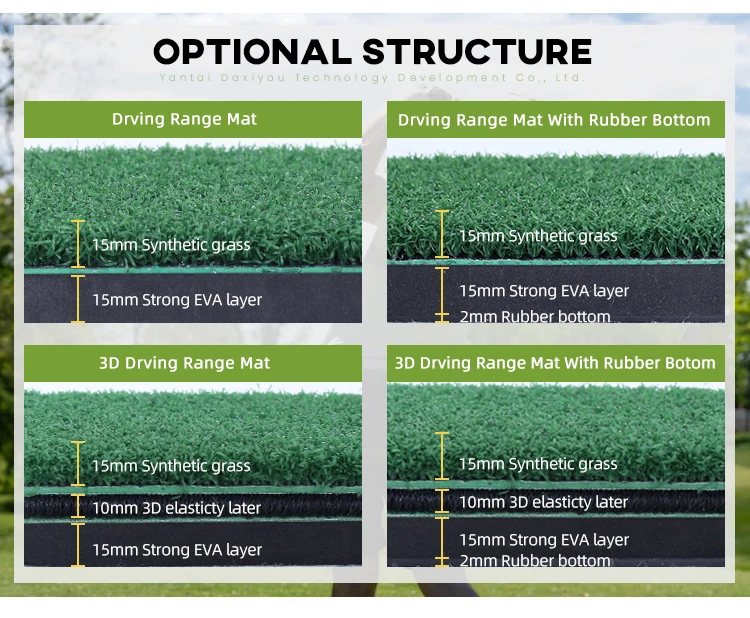 OPTIONAL STRUCTURE

Yantai Daxiyou Technology Development Co., Ltd.

Drving Range Mat

15mm Synthetic grass

15mm Strong EVA layer

Drving Range Mat With Rubber Bottom

15mm Synthetic grass

15mm Strong EVA layer

2mm Rubber bottom

3D Drving Range Mat

15mm Synthetic grass

10mm 3D elasticty later

15mm Strong EVA layer

3D Drving Range Mat With Rubber Botom

15mm Synthetic grass

10mm 3D elasticty later

15mm Strong EVA layer

2mm Rubber bottom